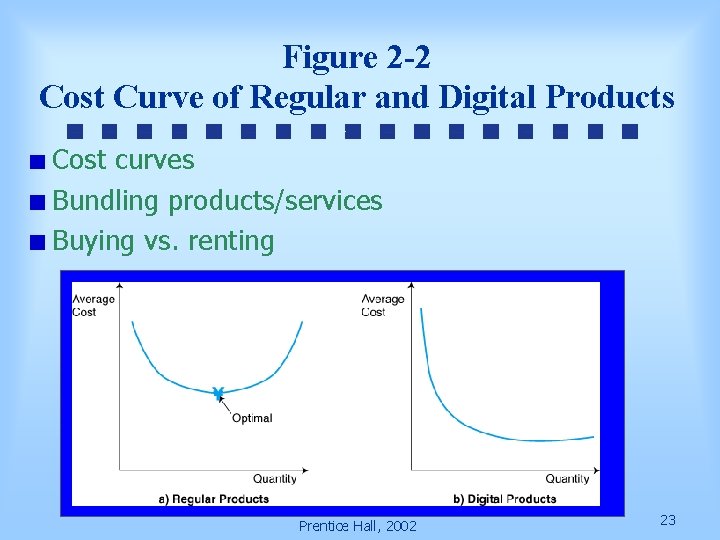 Figure 2-2
Cost Curve of Regular and Digital Products

Cost curves
Bundling products/services
Buying vs. renting

Average Cost
Optimal
Quantity
a) Regular Products

Average Cost
Quantity
b) Digital Products

Prentice Hall, 2002

23